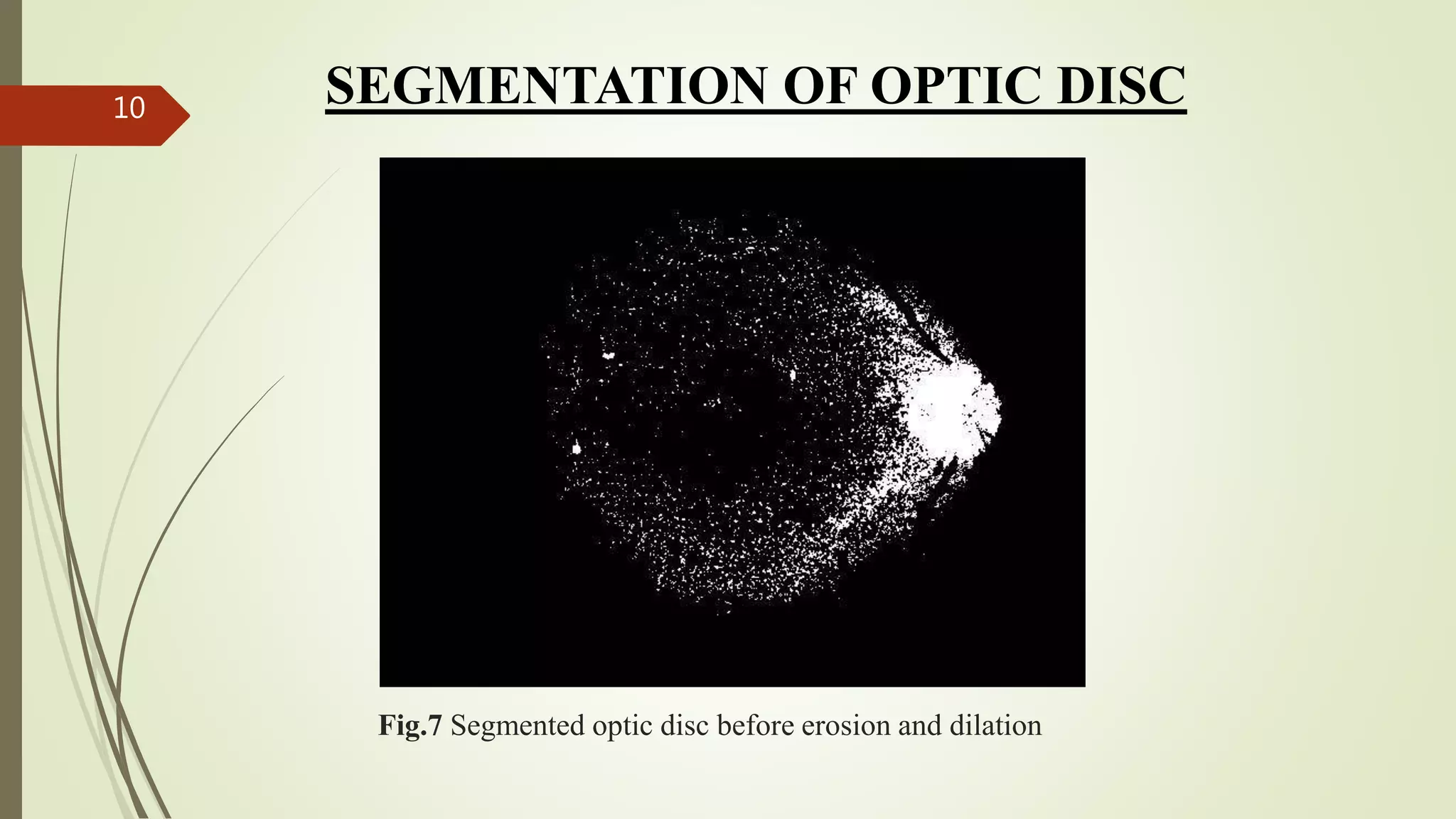 10

SEGMENTATION OF OPTIC DISC

Fig.7 Segmented optic disc before erosion and dilation